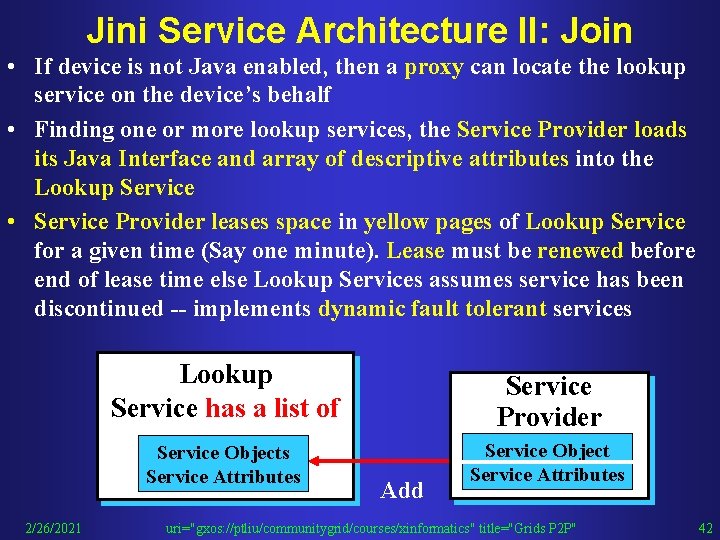 Jini Service Architecture II: Join

• If device is not Java enabled, then a proxy can locate the lookup service on the device's behalf

• Finding one or more lookup services, the Service Provider loads its Java Interface and array of descriptive attributes into the Lookup Service

• Service Provider leases space in yellow pages of Lookup Service for a given time (Say one minute). Lease must be renewed before end of lease time else Lookup Services assumes service has been discontinued -- implements dynamic fault tolerant services

Lookup Service has a list of

Service Objects
Service Attributes

Add

Service Provider

Service Object
Service Attributes

2/26/2021 uri="gxos://ptliu/communitygrid/courses/xinformatics" title="Grids P2P" 42